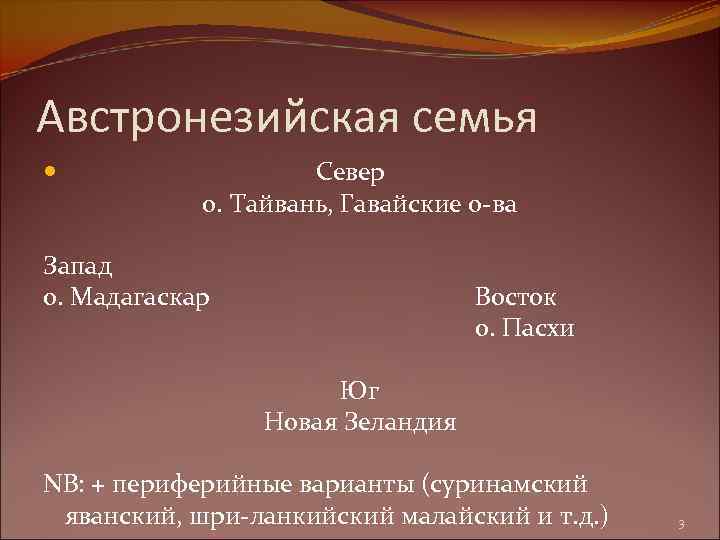 Австронезийская семья

Север
о. Тайвань, Гавайские о-ва

Запад
о. Мадагаскар

Восток
о. Пасхи

Юг
Новая Зеландия

NB: + периферийные варианты (суринамский яванский, шри-ланкийский малайский и т.д.)

3